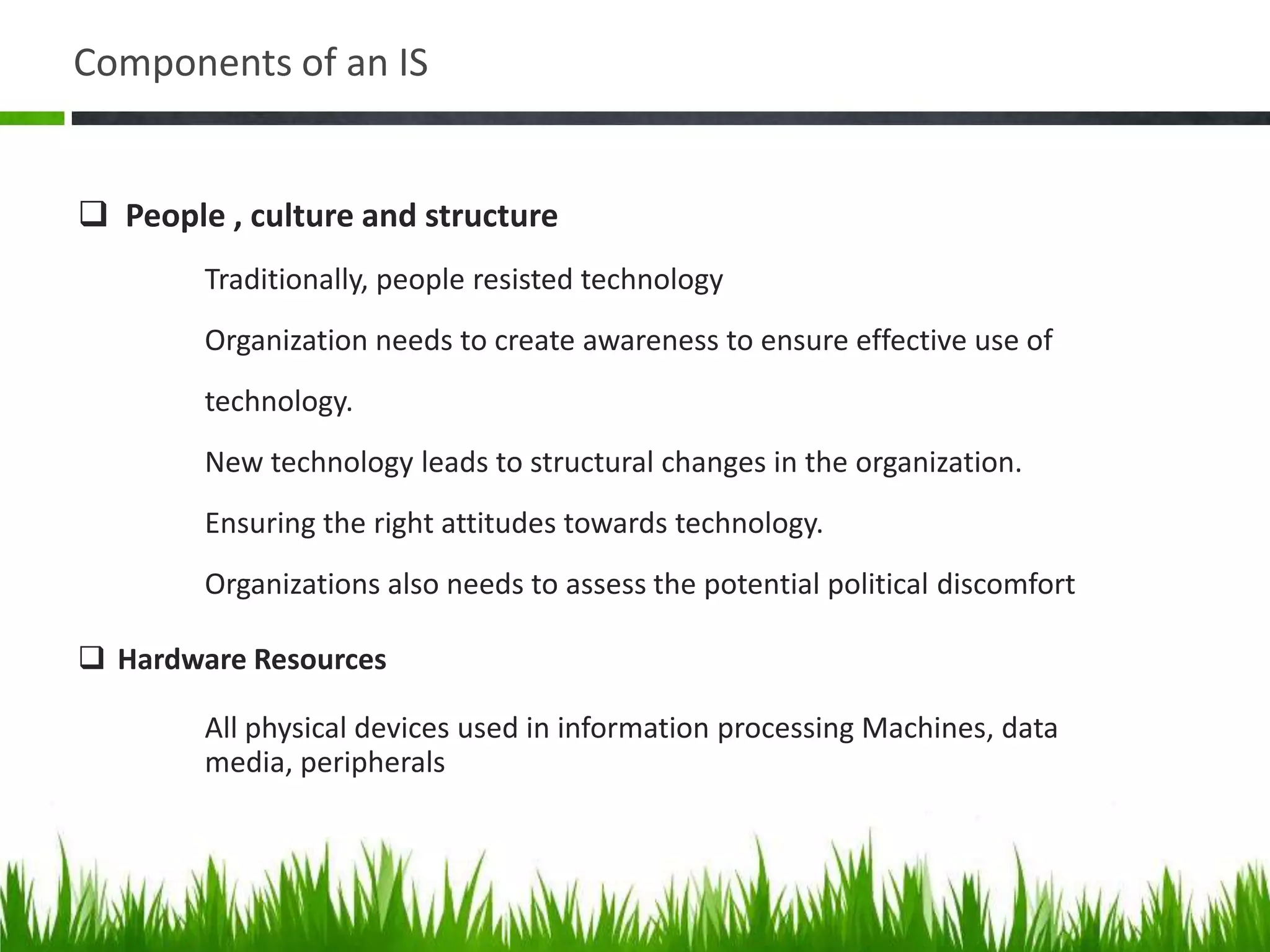 Components of an IS

❑ People , culture and structure

Traditionally, people resisted technology

Organization needs to create awareness to ensure effective use of technology.

New technology leads to structural changes in the organization.

Ensuring the right attitudes towards technology.

Organizations also needs to assess the potential political discomfort

❑ Hardware Resources

All physical devices used in information processing Machines, data media, peripherals